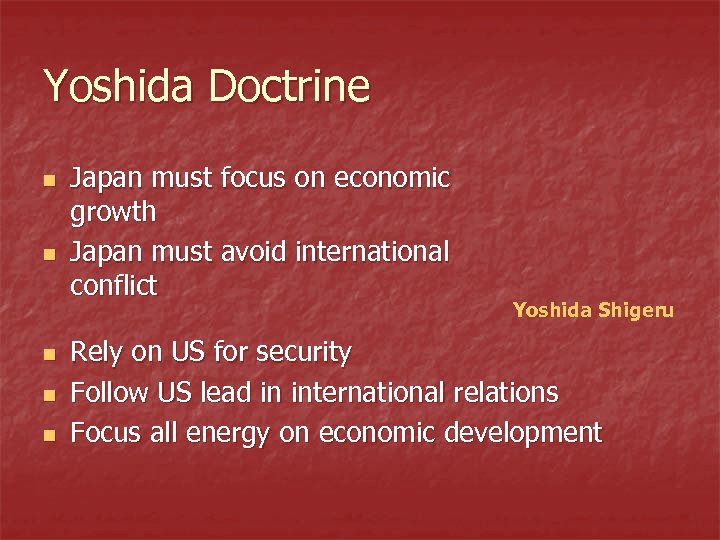 Yoshida Doctrine

- Japan must focus on economic growth
- Japan must avoid international conflict

Yoshida Shigeru

- Rely on US for security
- Follow US lead in international relations
- Focus all energy on economic development